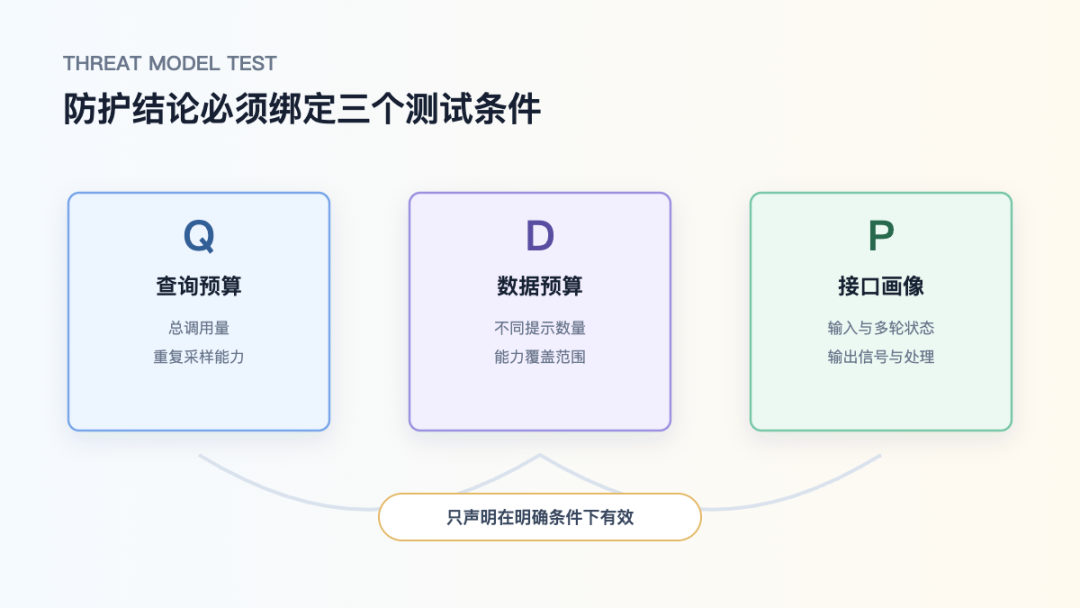 THREAT MODEL TEST

防护结论必须绑定三个测试条件

Q

查询预算

总调用量

重复采样能力

D

数据预算

不同提示数量

能力覆盖范围

P

接口画像

输入与多轮状态

输出信号与处理

只声明在明确条件下有效